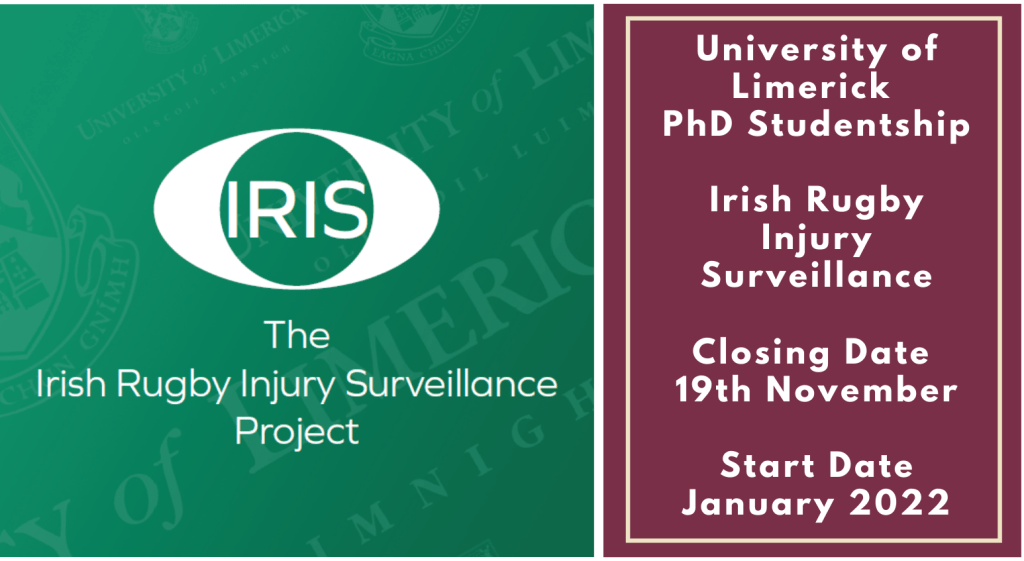 IRIS

The
Irish Rugby Injury Surveillance
Project

University of Limerick
PhD Studentship

Irish Rugby Injury Surveillance

Closing Date
19th November

Start Date
January 2022